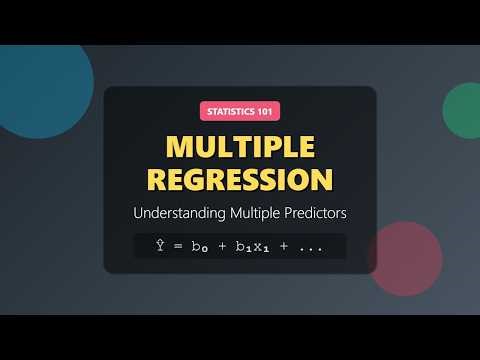 STATISTICS 101

MULTIPLE REGRESSION

Understanding Multiple Predictors

$\hat{Y} = b_0 + b_1x_1 + ...$